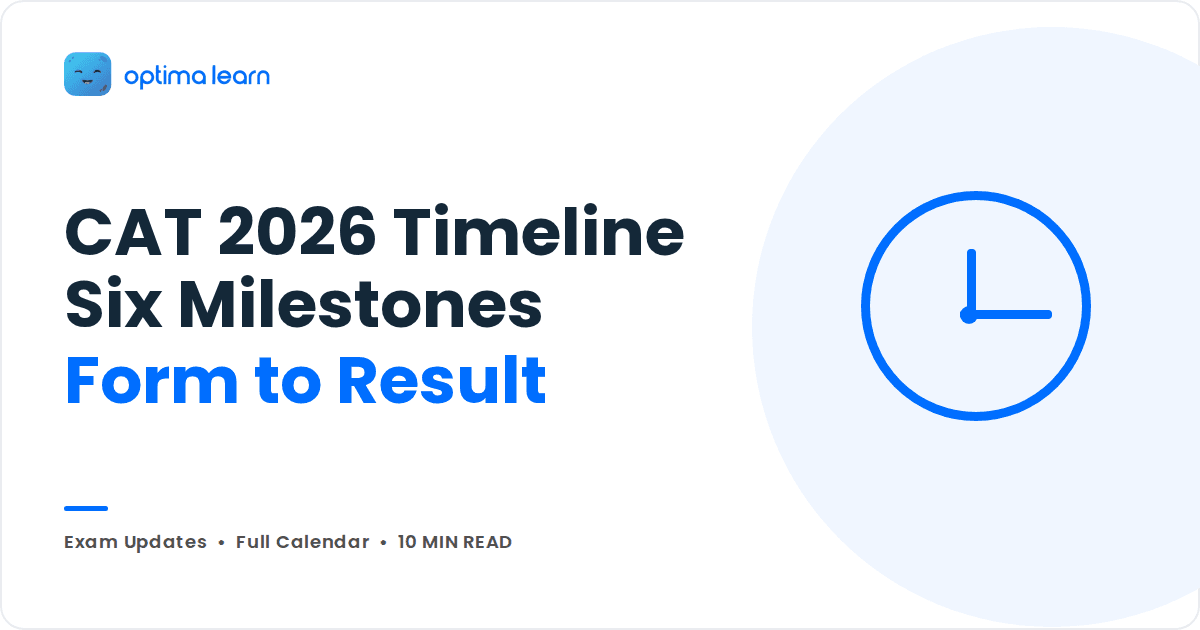 optima learn

CAT 2026 Timeline
Six Milestones
Form to Result

Exam Updates • Full Calendar • 10 MIN READ